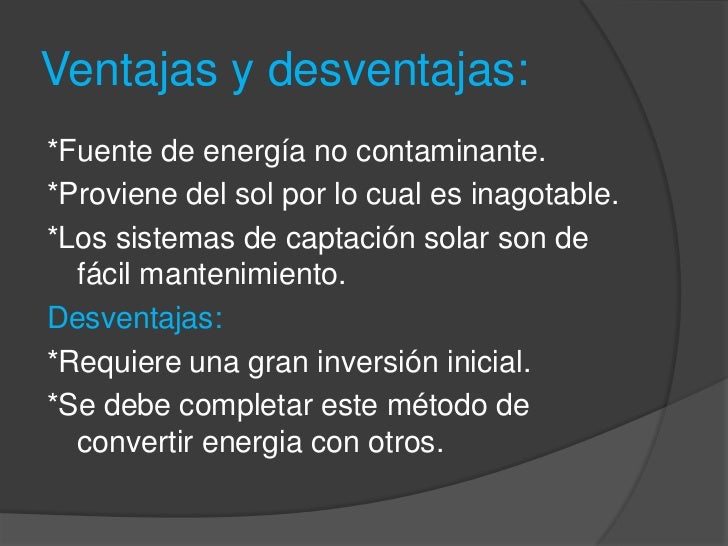 Ventajas y desventajas:

*Fuente de energía no contaminante.

*Proviene del sol por lo cual es inagotable.

*Los sistemas de captación solar son de fácil mantenimiento.

Desventajas:

*Requiere una gran inversión inicial.

*Se debe completar este método de convertir energia con otros.